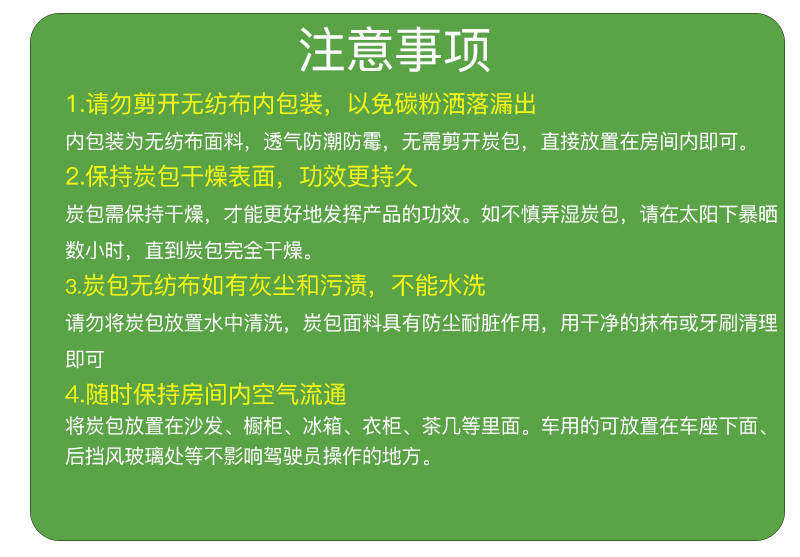 注意事项

1.请勿剪开无纺布内包装，以免碳粉洒落漏出

内包装为无纺布面料，透气防潮防霉，无需剪开炭包，直接放置在房间内即可。

2.保持炭包干燥表面，功效更持久

炭包需保持干燥，才能更好地发挥产品的功效。如不慎弄湿炭包，请在太阳下暴晒数小时，直到炭包完全干燥。

3.炭包无纺布如有灰尘和污渍，不能水洗

请勿将炭包放置水中清洗，炭包面料具有防尘耐脏作用，用干净的抹布或牙刷清理即可

4.随时保持房间内空气流通

将炭包放置在沙发、橱柜、冰箱、衣柜、茶几等里面。车用的可放置在车座下面、后挡风玻璃处等不影响驾驶员操作的地方。